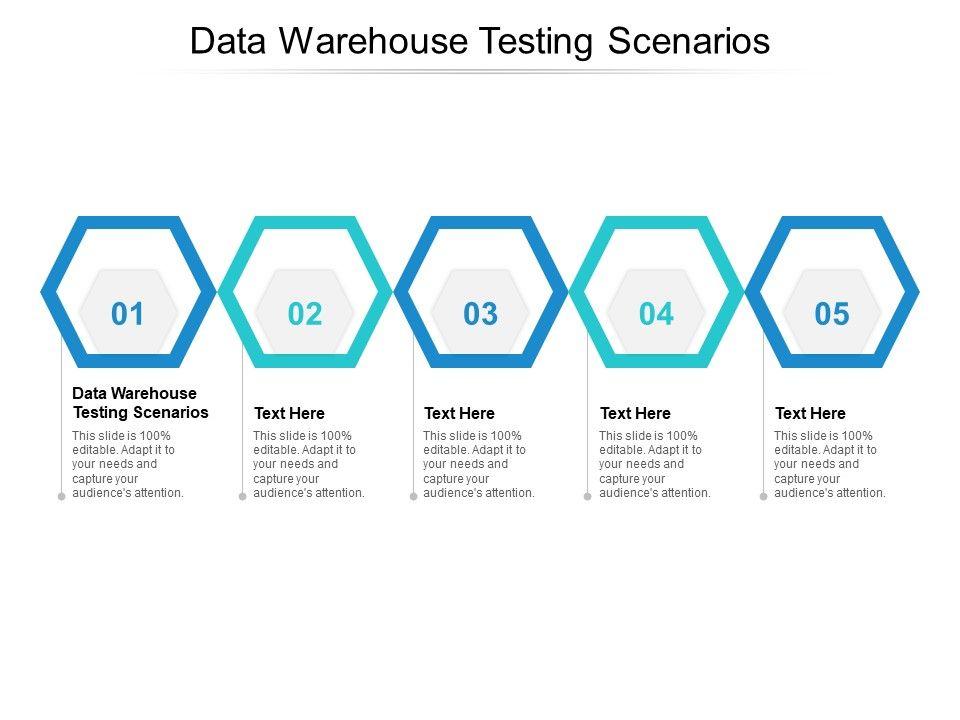 Data Warehouse Testing Scenarios

01

Data Warehouse Testing Scenarios

This slide is 100% editable. Adapt it to your needs and capture your audience's attention.

02

Text Here

This slide is 100% editable. Adapt it to your needs and capture your audience's attention.

03

Text Here

This slide is 100% editable. Adapt it to your needs and capture your audience's attention.

04

Text Here

This slide is 100% editable. Adapt it to your needs and capture your audience's attention.

05

Text Here

This slide is 100% editable. Adapt it to your needs and capture your audience's attention.